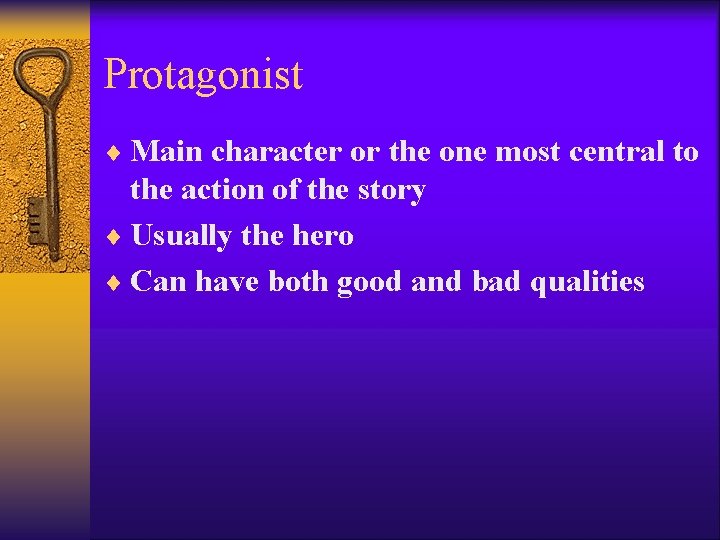 Protagonist

♦ Main character or the one most central to the action of the story
♦ Usually the hero
♦ Can have both good and bad qualities